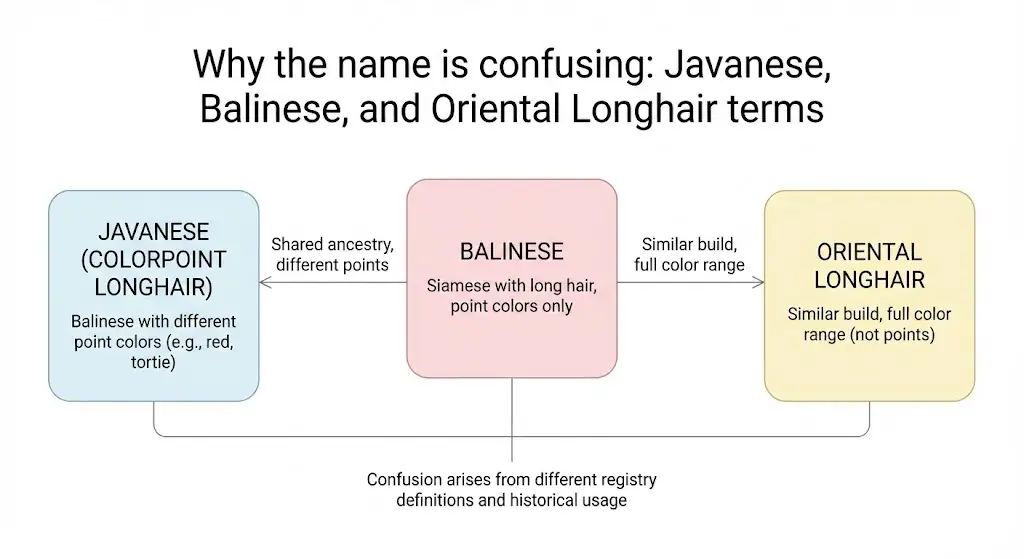 Why the name is confusing: Javanese, Balinese, and Oriental Longhair terms

JAVANESE (COLORPOINT LONGHAIR)

Balinese with different point colors (e.g., red, tortie)

Shared ancestry, different points

BALINESE

Siamese with long hair, point colors only

Similar build, full color range

ORIENTAL LONGHAIR

Similar build, full color range (not points)

Confusion arises from different registry definitions and historical usage